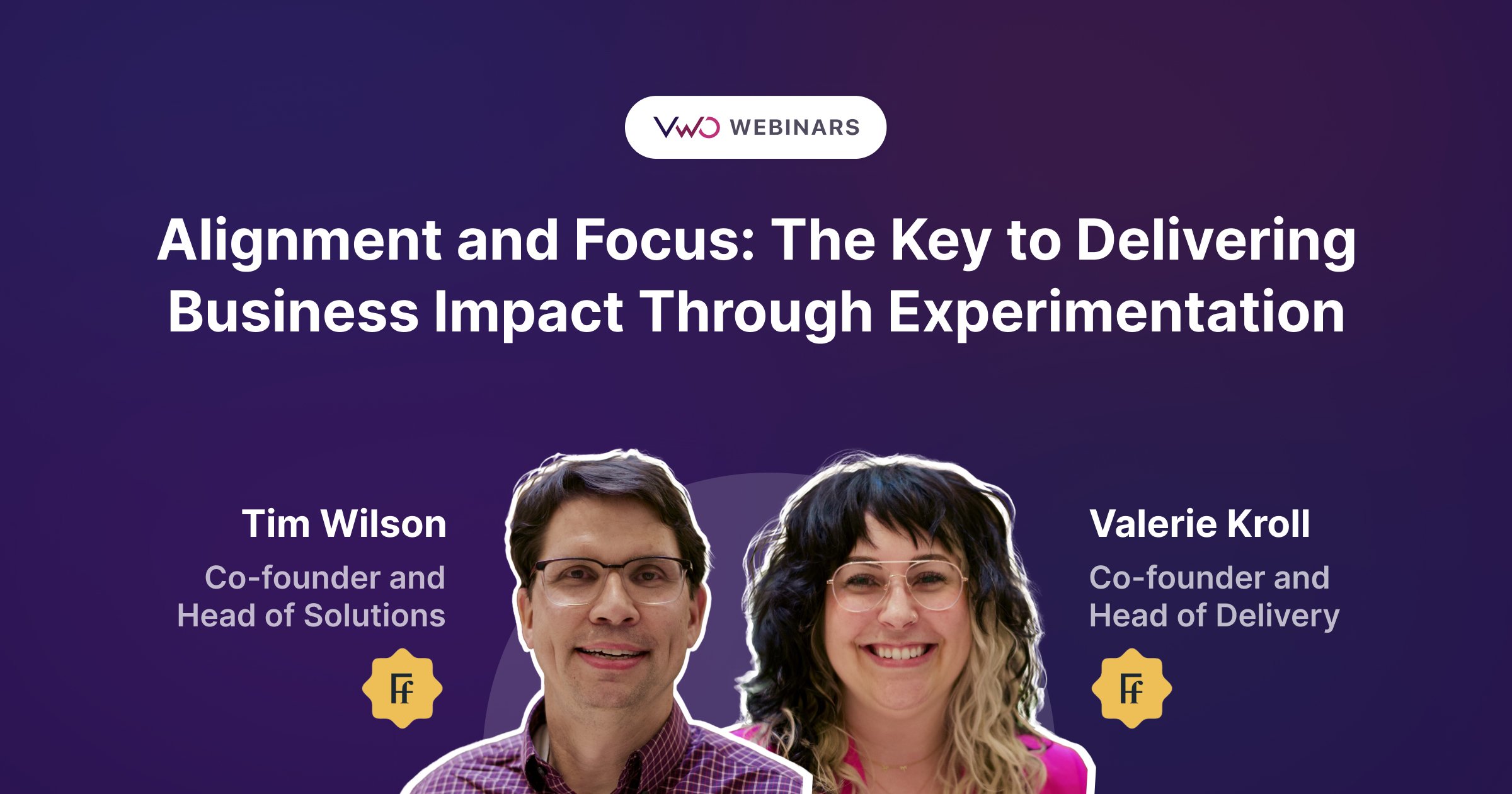 VWO WEBINARS

Alignment and Focus: The Key to Delivering Business Impact Through Experimentation

Tim Wilson
Co-founder and Head of Solutions

FF

Valerie Kroll
Co-founder and Head of Delivery

FF